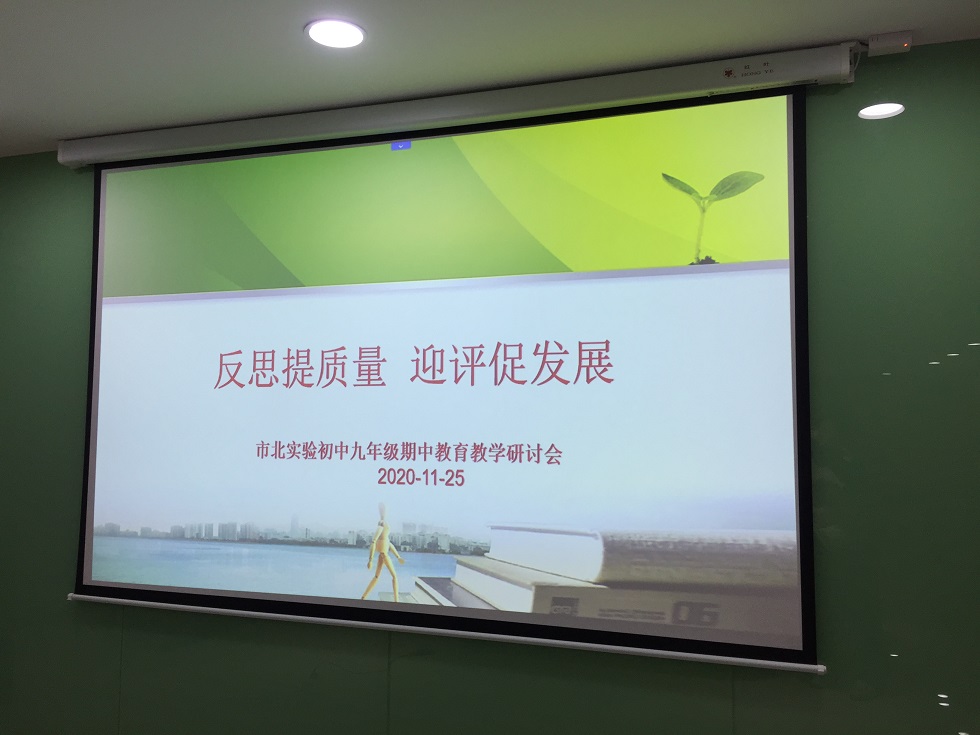 反思提质量 迎评促发展

市北实验初中九年级期中教育教学研讨会
2020-11-25